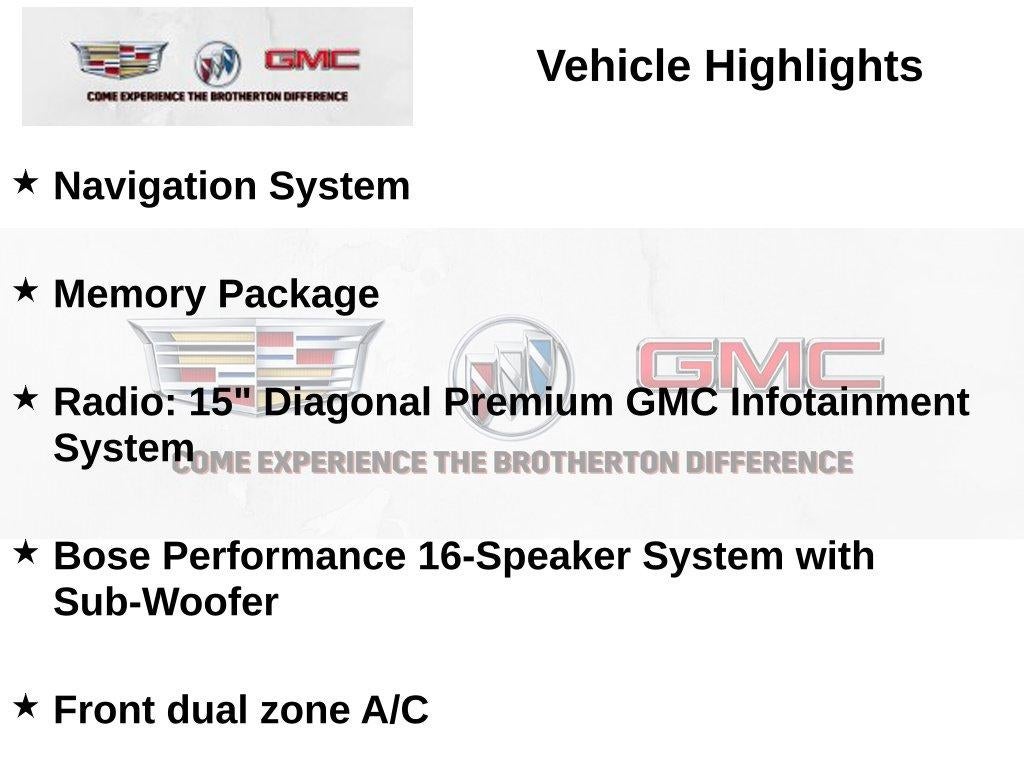 GMC
COME EXPERIENCE THE BROTHERTON DIFFERENCE

Vehicle Highlights

★ Navigation System

★ Memory Package

★ Radio: 15" Diagonal Premium GMC Infotainment System

★ Bose Performance 16-Speaker System with Sub-Woofer

★ Front dual zone A/C

GMC
COME EXPERIENCE THE BROTHERTON DIFFERENCE